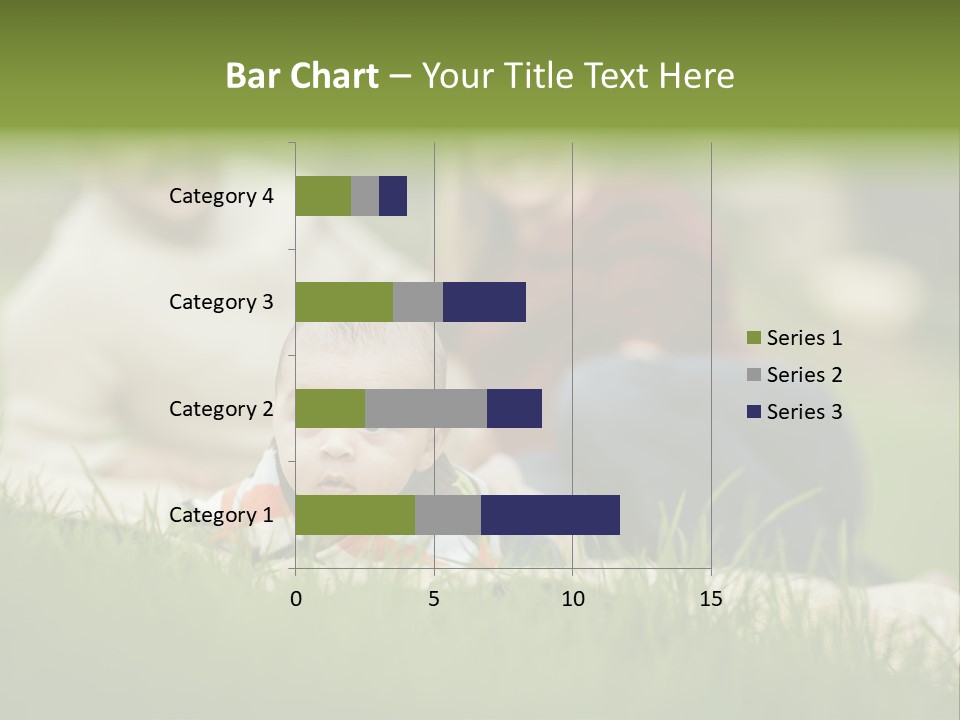 Bar Chart – Your Title Text Here

Category 4
Category 3
Category 2
Category 1

0
5
10
15

Series 1
Series 2
Series 3